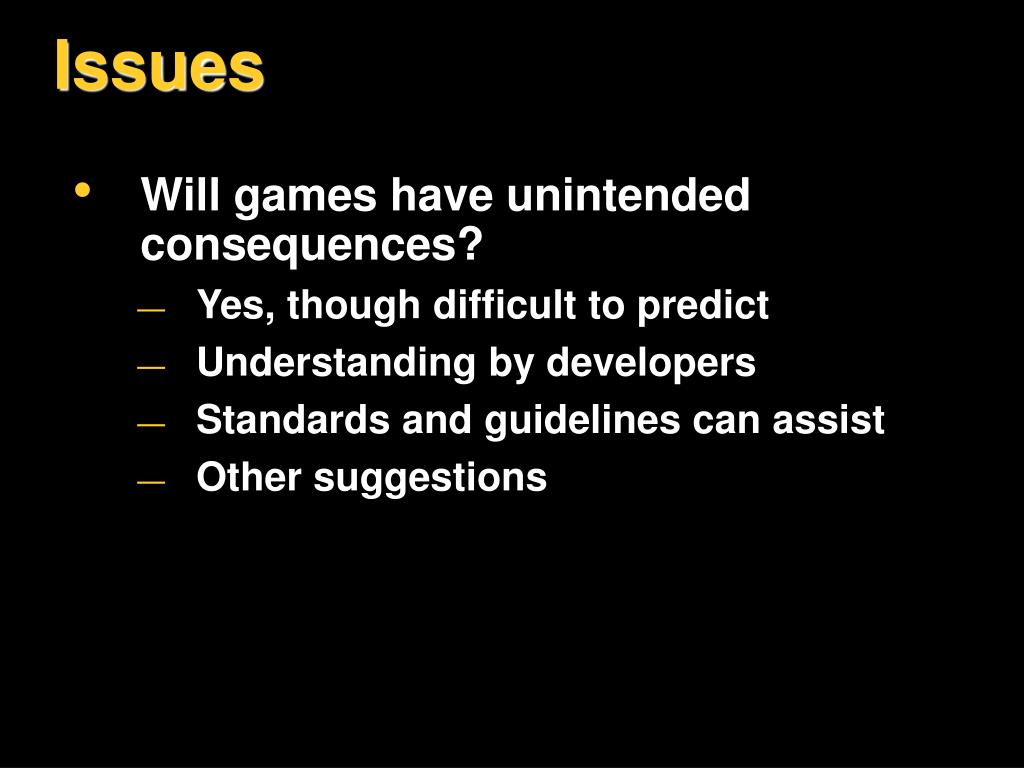 Issues

• Will games have unintended consequences?
– Yes, though difficult to predict
– Understanding by developers
– Standards and guidelines can assist
– Other suggestions